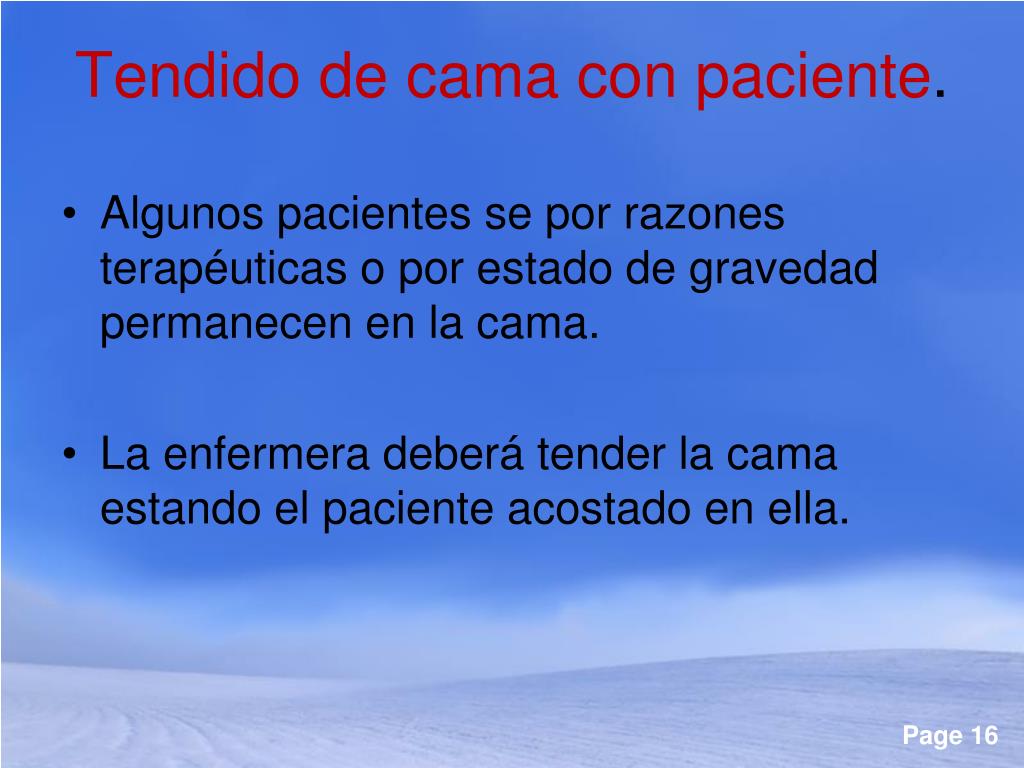 Tendido de cama con paciente.

• Algunos pacientes se por razones terapéuticas o por estado de gravedad permanecen en la cama.

• La enfermera deberá tender la cama estando el paciente acostado en ella.

Page 16